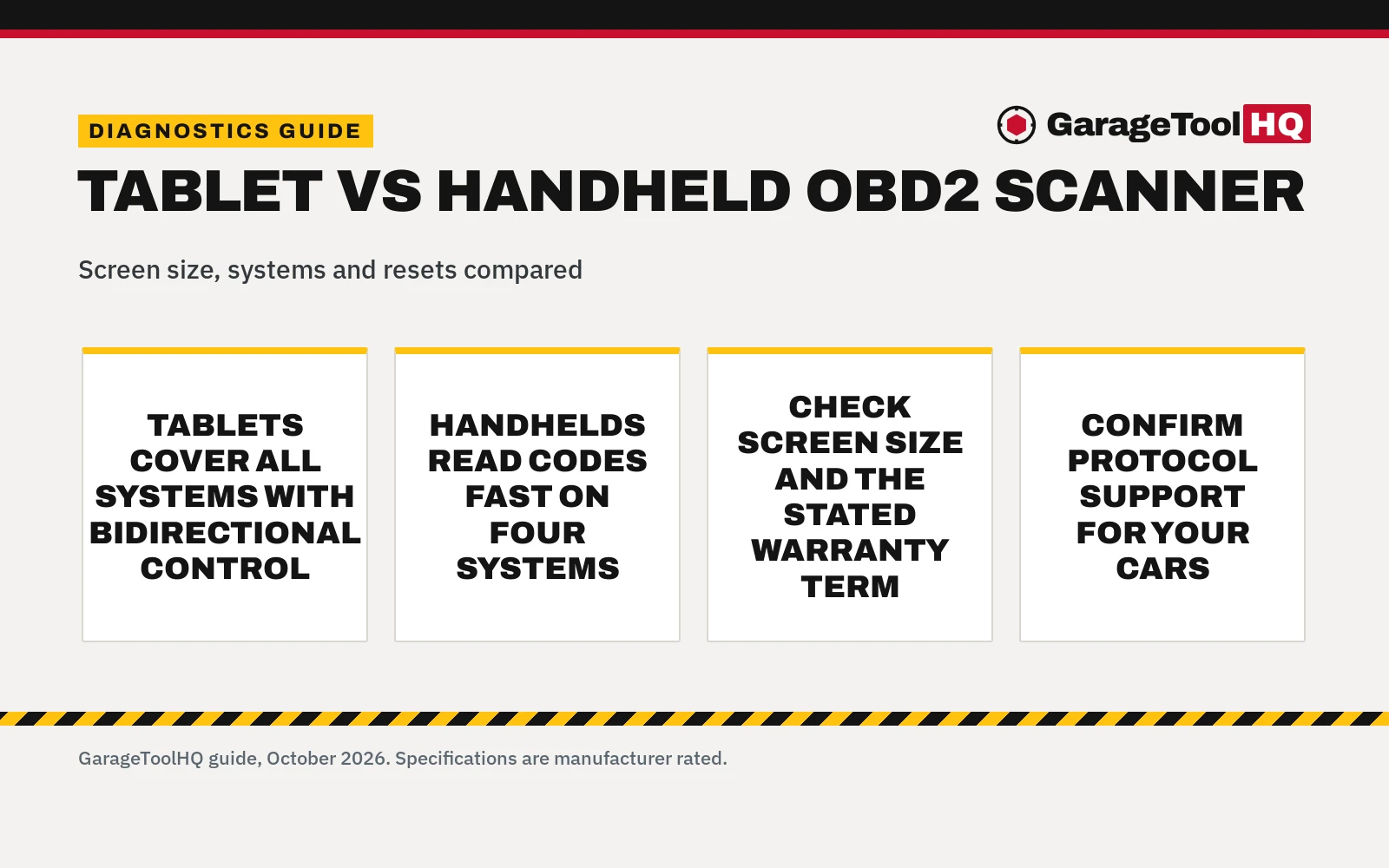 DIAGNOSTICS GUIDE

GarageToolHQ

TABLET VS HANDHELD OBD2 SCANNER

Screen size, systems and resets compared

TABLETS COVER ALL SYSTEMS WITH BIDIRECTIONAL CONTROL

HANDHELDS READ CODES FAST ON FOUR SYSTEMS

CHECK SCREEN SIZE AND THE STATED WARRANTY TERM

CONFIRM PROTOCOL SUPPORT FOR YOUR CARS

GarageToolHQ guide, October 2026. Specifications are manufacturer rated.